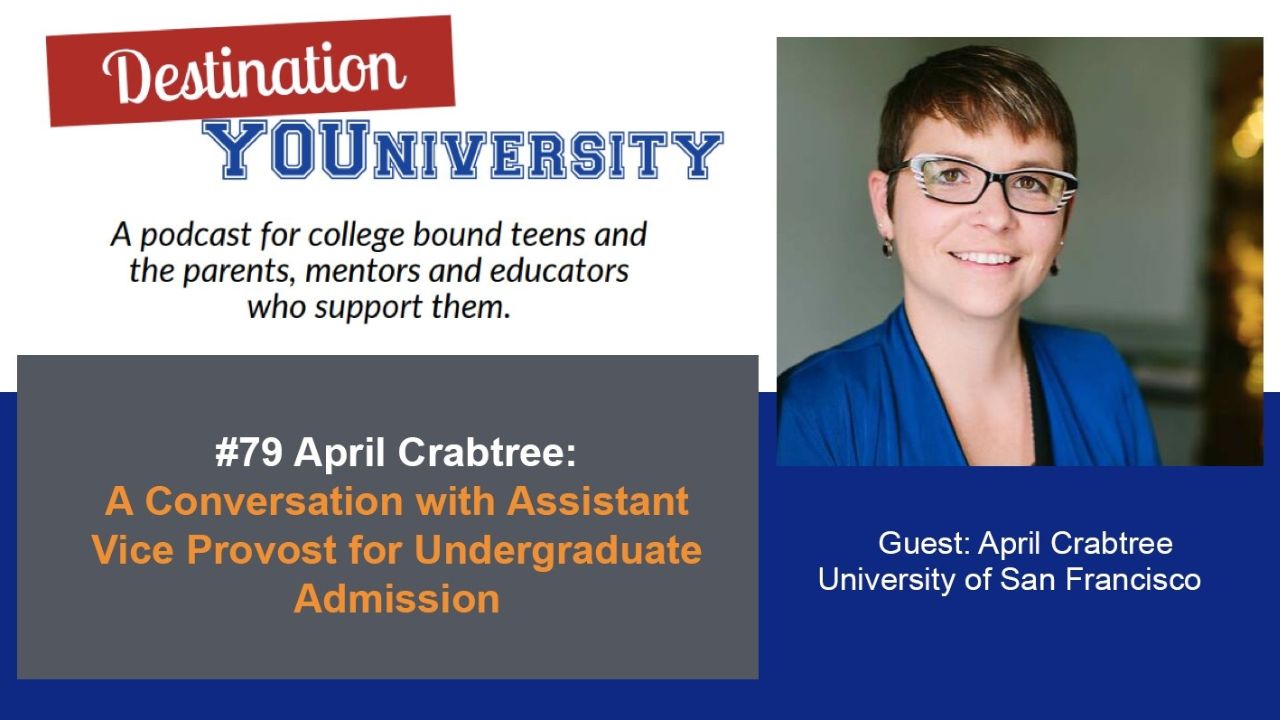 Destination
YOUNIVERSITY

A podcast for college bound teens and the parents, mentors and educators who support them.

#79 April Crabtree:
A Conversation with Assistant Vice Provost for Undergraduate Admission

Guest: April Crabtree
University of San Francisco